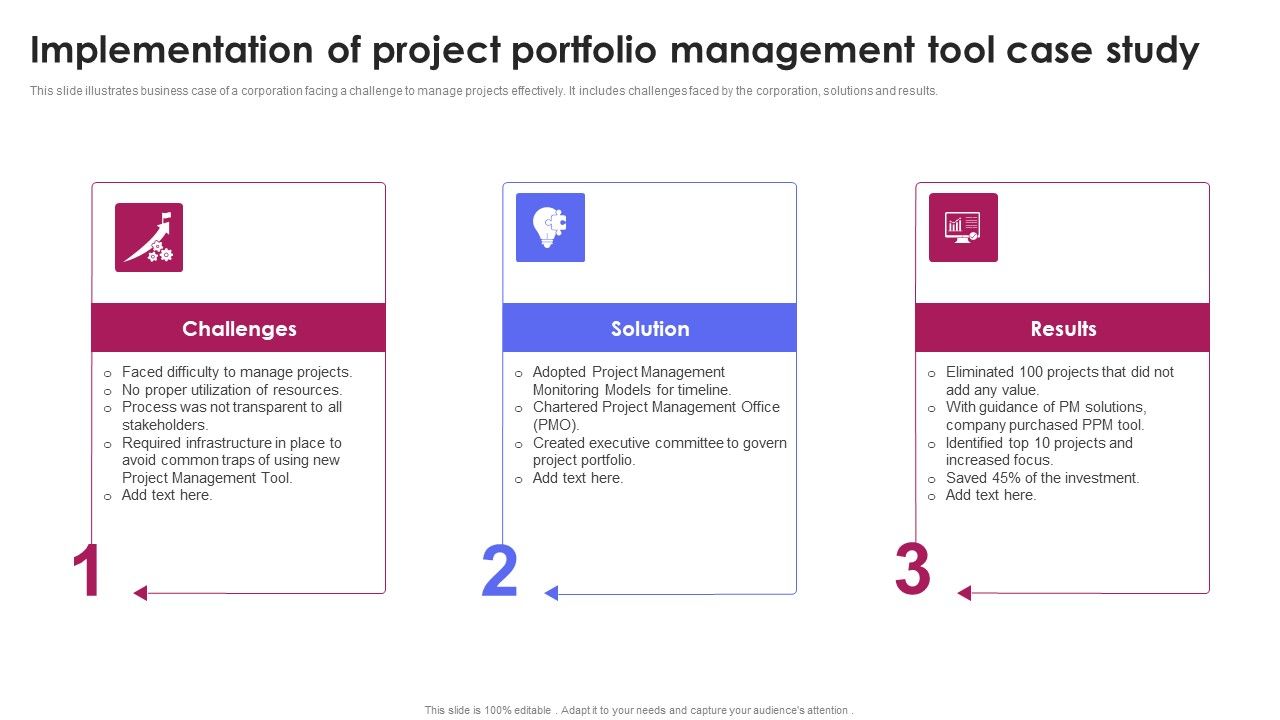 Implementation of project portfolio management tool case study

This slide illustrates business case of a corporation facing a challenge to manage projects effectively. It includes challenges faced by the corporation, solutions and results.

Challenges

o Faced difficulty to manage projects.
o No proper utilization of resources.
o Process was not transparent to all stakeholders.
o Required infrastructure in place to avoid common traps of using new Project Management Tool.
o Add text here.

1

Solution

o Adopted Project Management Monitoring Models for timeline.
o Chartered Project Management Office (PMO).
o Created executive committee to govern project portfolio.
o Add text here.

2

Results

o Eliminated 100 projects that did not add any value.
o With guidance of PM solutions, company purchased PPM tool.
o Identified top 10 projects and increased focus.
o Saved 45% of the investment.
o Add text here.

3

This slide is 100% editable . Adapt it to your needs and capture your audience's attention .